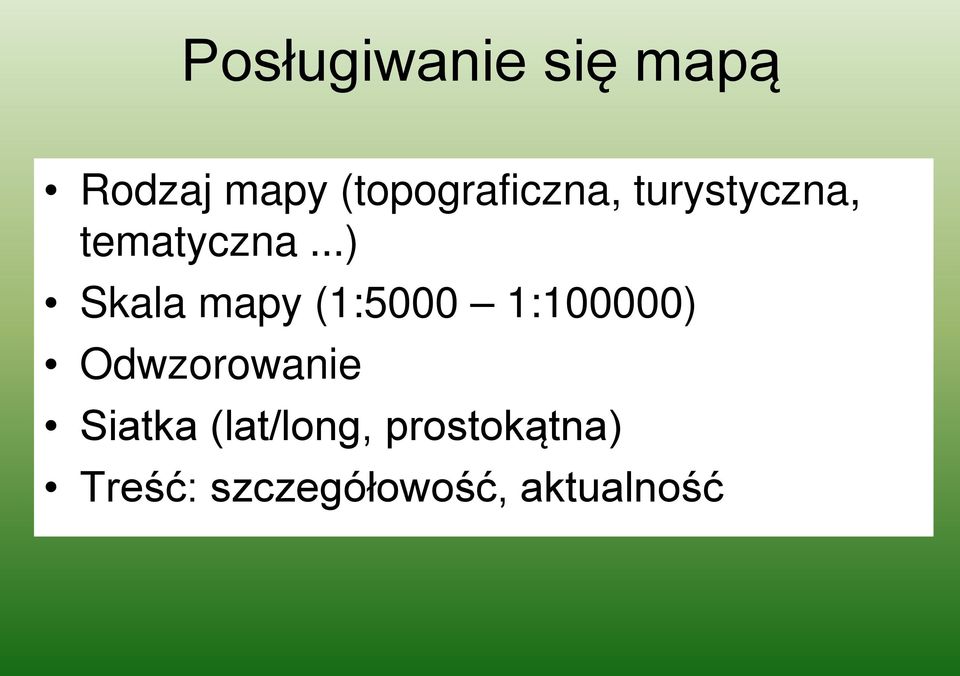 Posługiwanie się mapą

• Rodzaj mapy (topograficzna, turystyczna, tematyczna ...)
• Skala mapy (1:5000 – 1:100000)
• Odwzorowanie
• Siatka (lat/long, prostokątna)
• Treść: szczegółowość, aktualność